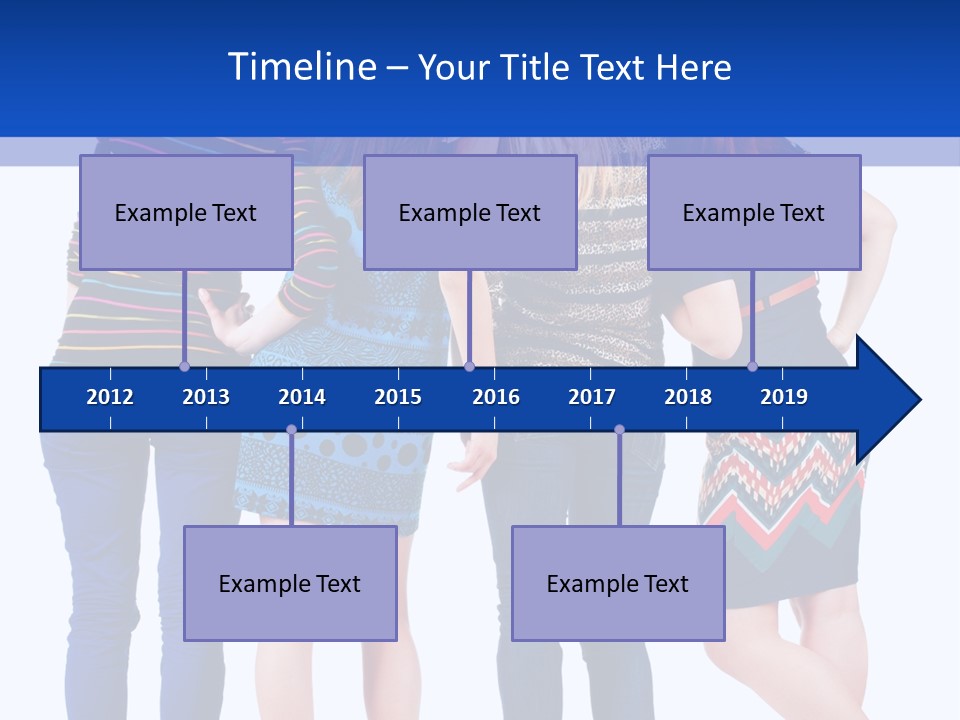 Timeline – Your Title Text Here

Example Text

Example Text

Example Text

2012 2013 2014 2015 2016 2017 2018 2019

Example Text

Example Text